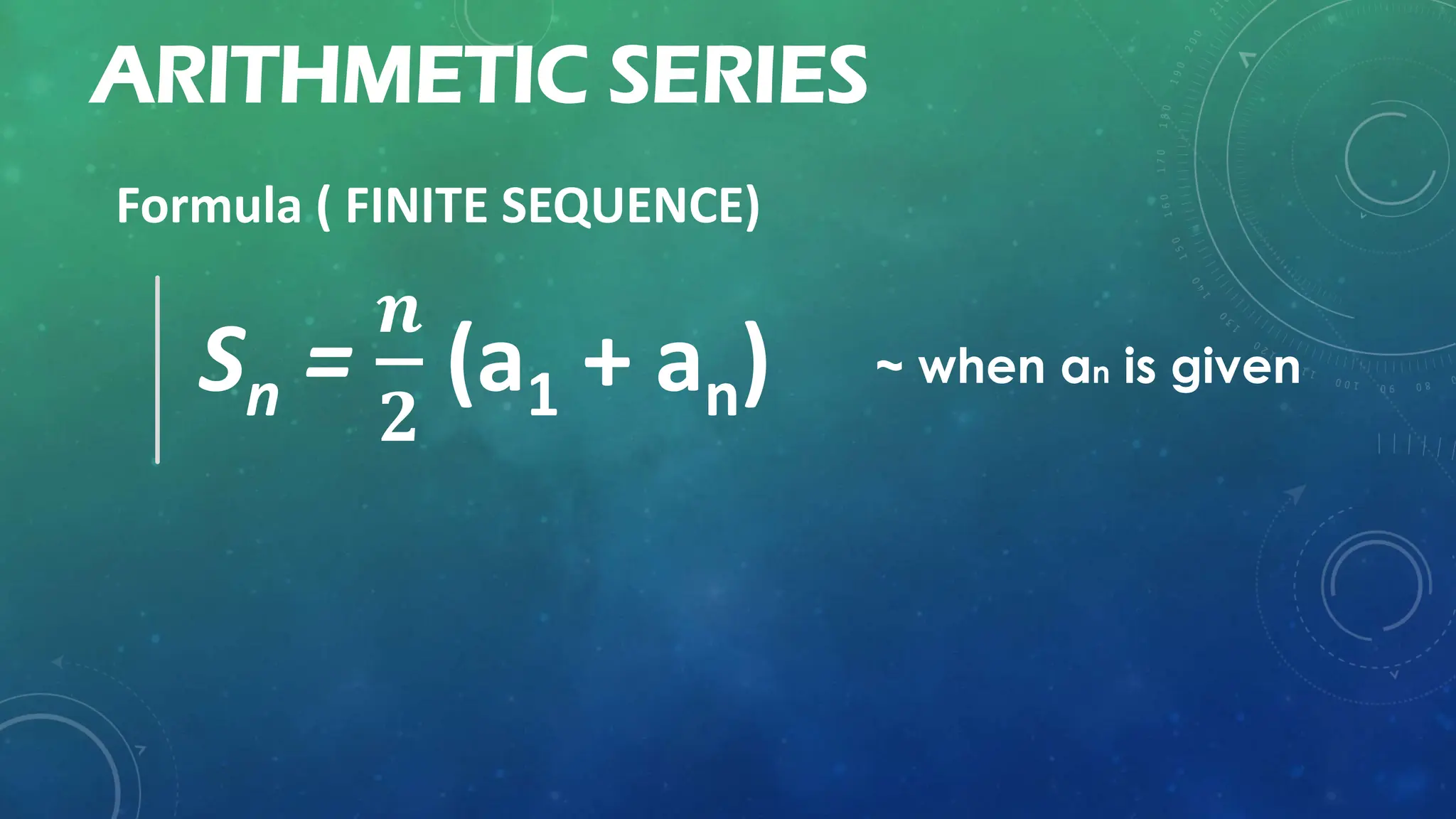 ARITHMETIC SERIES

Formula ( FINITE SEQUENCE)

$S_n = \frac{n}{2}(a_1 + a_n)$ ~ when $a_n$ is given